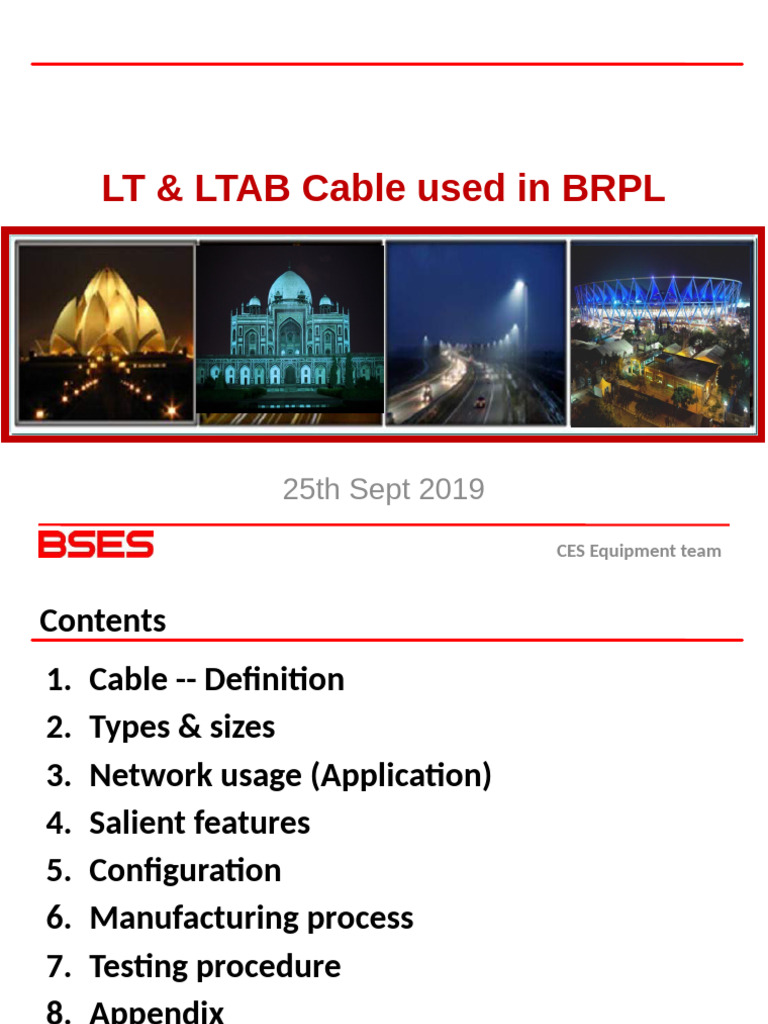 LT & LTAB Cable used in BRPL

25th Sept 2019

BSES

CES Equipment team

Contents

1. Cable -- Definition
2. Types & sizes
3. Network usage (Application)
4. Salient features
5. Configuration
6. Manufacturing process
7. Testing procedure
8. Appendix